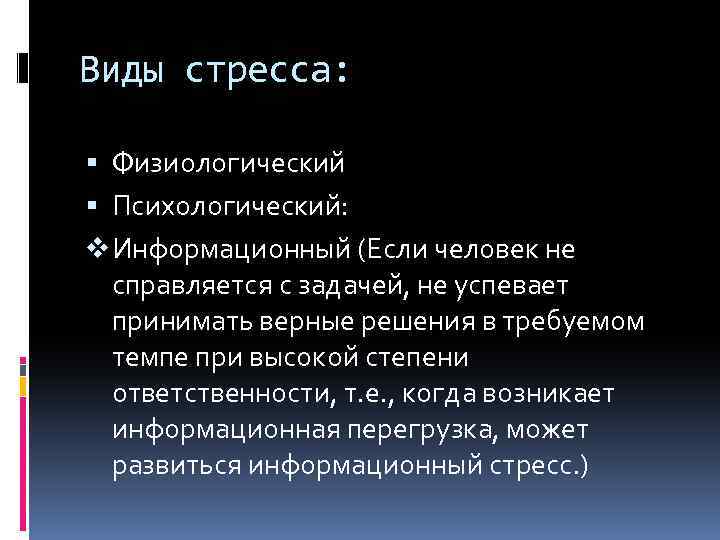 Виды стресса:

▪ Физиологический

▪ Психологический:

❖ Информационный (Если человек не справляется с задачей, не успевает принимать верные решения в требуемом темпе при высокой степени ответственности, т.е., когда возникает информационная перегрузка, может развиться информационный стресс.)